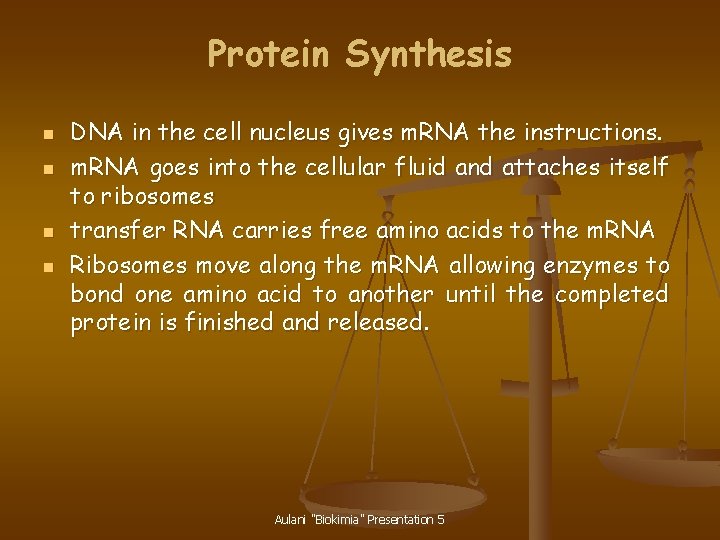 Protein Synthesis

- DNA in the cell nucleus gives mRNA the instructions.
- mRNA goes into the cellular fluid and attaches itself to ribosomes
- transfer RNA carries free amino acids to the mRNA
- Ribosomes move along the mRNA allowing enzymes to bond one amino acid to another until the completed protein is finished and released.

Aulani "Biokimia" Presentation 5